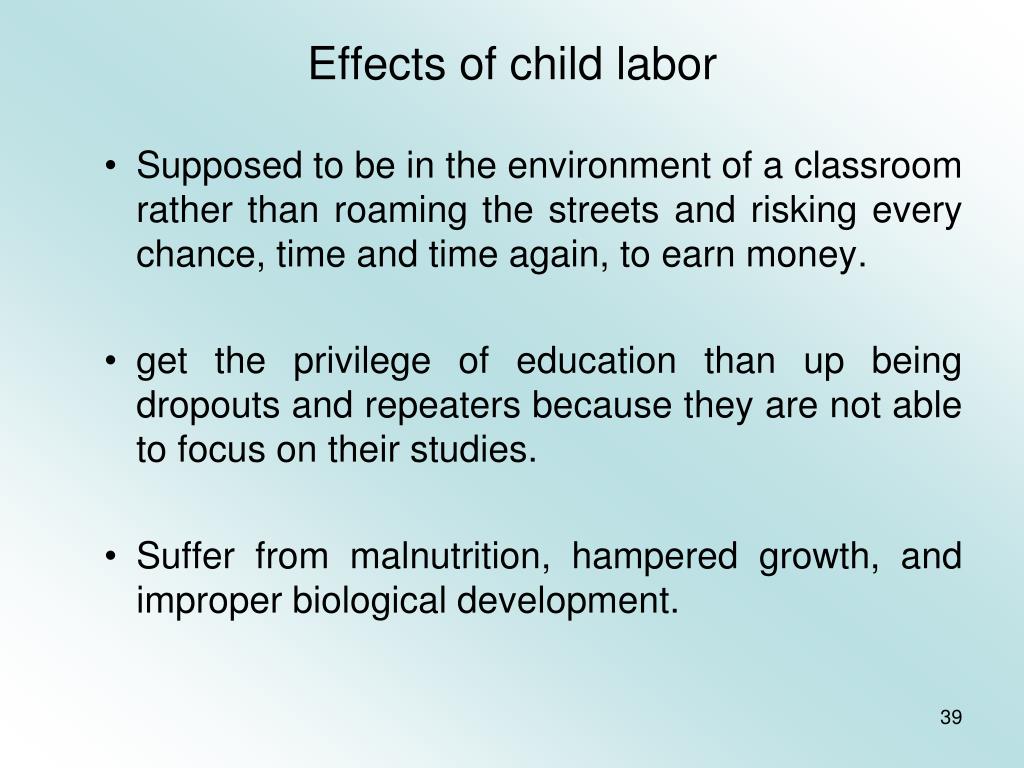 Effects of child labor

• Supposed to be in the environment of a classroom rather than roaming the streets and risking every chance, time and time again, to earn money.

• get the privilege of education than up being dropouts and repeaters because they are not able to focus on their studies.

• Suffer from malnutrition, hampered growth, and improper biological development.

39